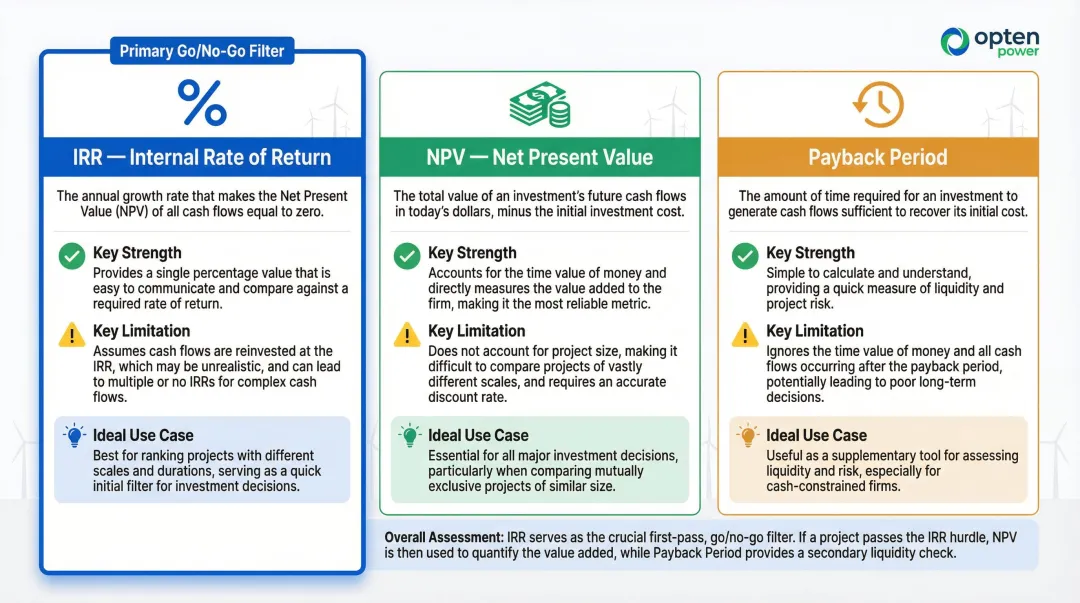 opten power

Primary Go/No-Go Filter

%

IRR — Internal Rate of Return

The annual growth rate that makes the Net Present Value (NPV) of all cash flows equal to zero.

Key Strength
Provides a single percentage value that is easy to communicate and compare against a required rate of return.

Key Limitation
Assumes cash flows are reinvested at the IRR, which may be unrealistic, and can lead to multiple or no IRRs for complex cash flows.

Ideal Use Case
Best for ranking projects with different scales and durations, serving as a quick initial filter for investment decisions.

NPV — Net Present Value

The total value of an investment's future cash flows in today's dollars, minus the initial investment cost.

Key Strength
Accounts for the time value of money and directly measures the value added to the firm, making it the most reliable metric.

Key Limitation
Does not account for project size, making it difficult to compare projects of vastly different scales, and requires an accurate discount rate.

Ideal Use Case
Essential for all major investment decisions, particularly when comparing mutually exclusive projects of similar size.

Payback Period

The amount of time required for an investment to generate cash flows sufficient to recover its initial cost.

Key Strength
Simple to calculate and understand, providing a quick measure of liquidity and project risk.

Key Limitation
Ignores the time value of money and all cash flows occurring after the payback period, potentially leading to poor long-term decisions.

Ideal Use Case
Useful as a supplementary tool for assessing liquidity and risk, especially for cash-constrained firms.

Overall Assessment: IRR serves as the crucial first-pass, go/no-go filter. If a project passes the IRR hurdle, NPV is then used to quantify the value added, while Payback Period provides a secondary liquidity check.